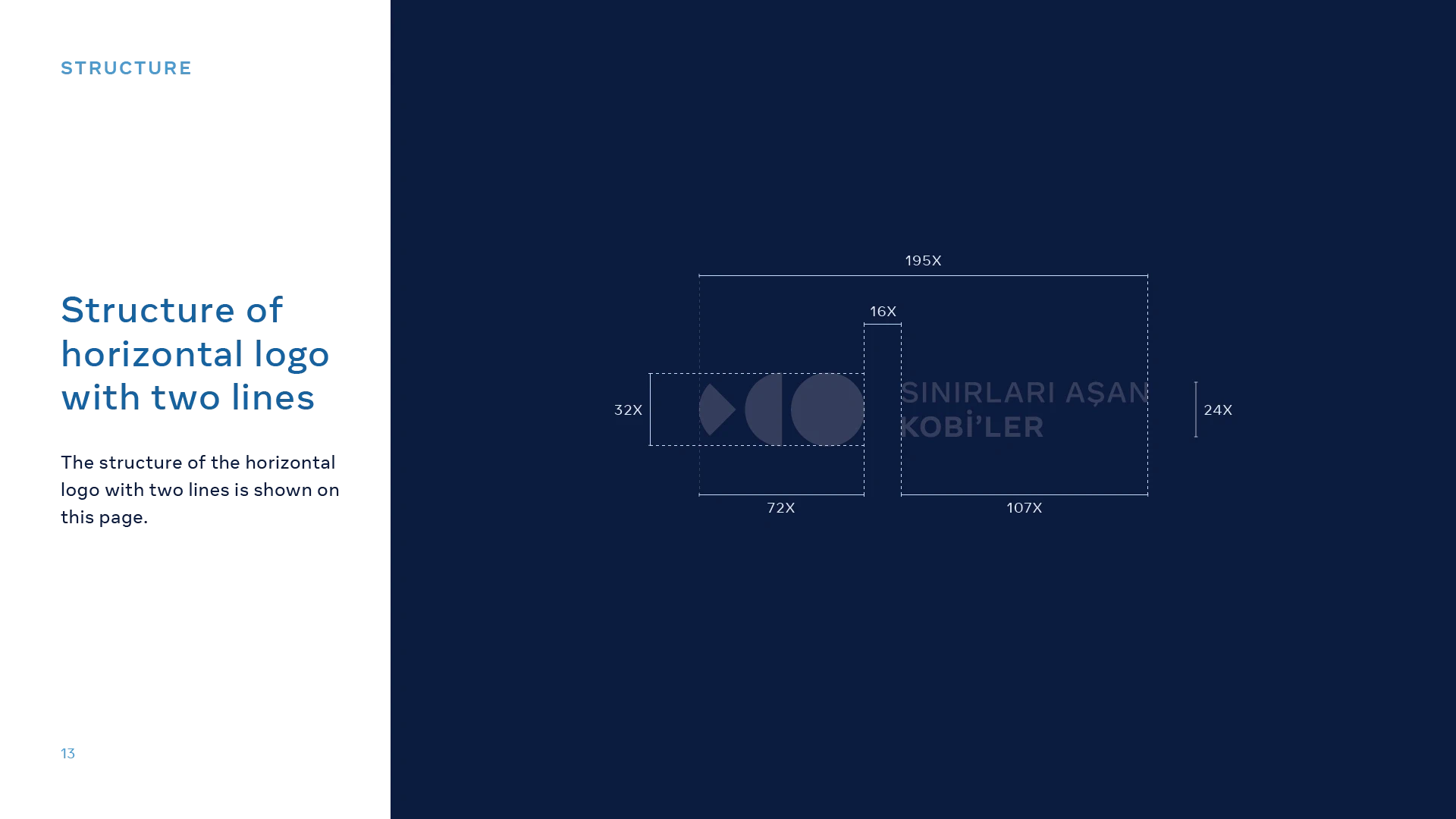 STRUCTURE

Structure of horizontal logo with two lines

The structure of the horizontal logo with two lines is shown on this page.

13

195X

16X

32X

SINIRLARI AŞAN KOBİ'LER

24X

72X

107X